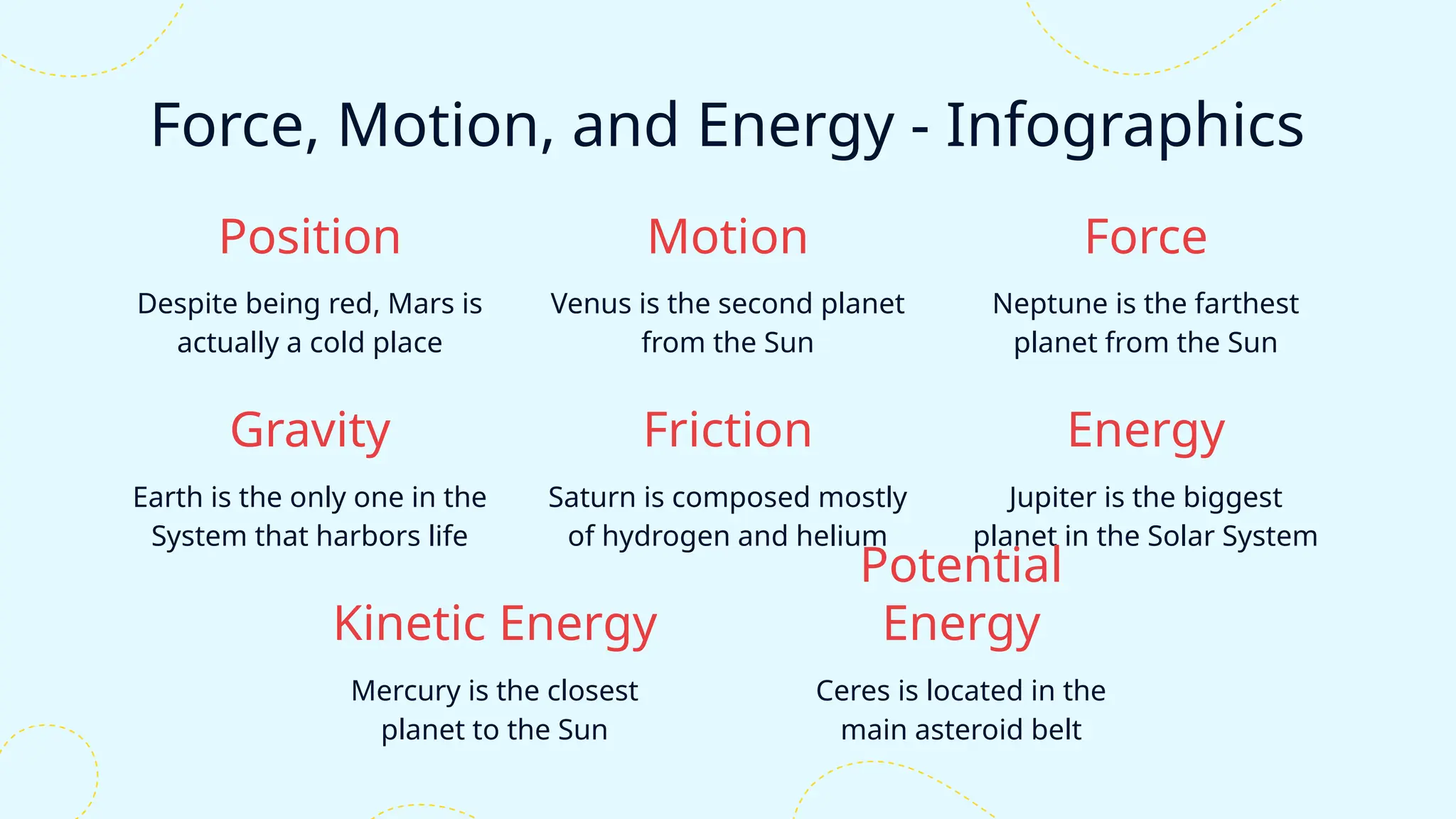 Force, Motion, and Energy - Infographics

Position

Despite being red, Mars is actually a cold place

Motion

Venus is the second planet from the Sun

Force

Neptune is the farthest planet from the Sun

Gravity

Earth is the only one in the System that harbors life

Friction

Saturn is composed mostly of hydrogen and helium

Energy

Jupiter is the biggest planet in the Solar System

Kinetic Energy

Mercury is the closest planet to the Sun

Potential Energy

Ceres is located in the main asteroid belt